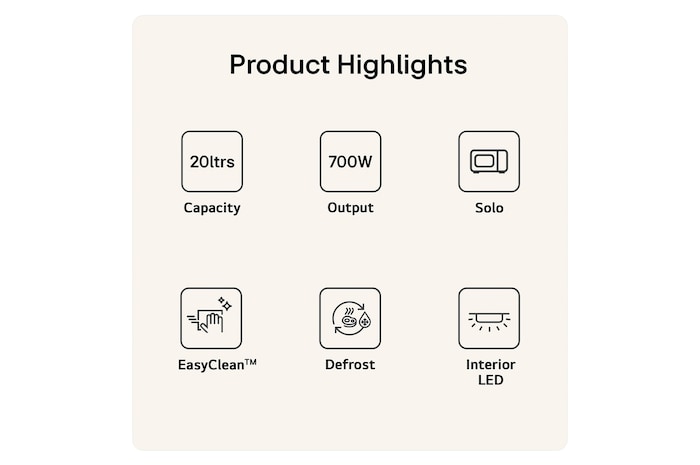 Product Highlights

20ltrs

Capacity

700W

Output

Solo

EasyClean™

Defrost

Interior LED